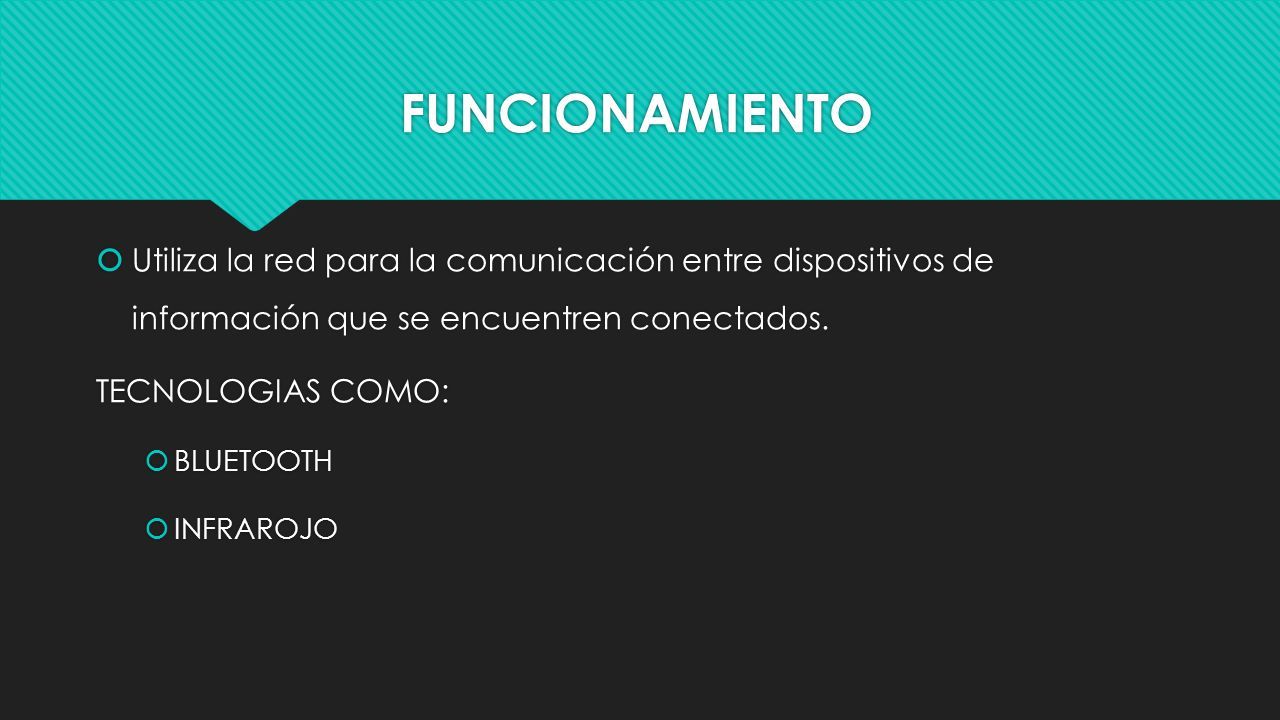 FUNCIONAMIENTO

Utiliza la red para la comunicación entre dispositivos de información que se encuentren conectados.

TECNOLOGIAS COMO:

BLUETOOTH

INFRAROJO